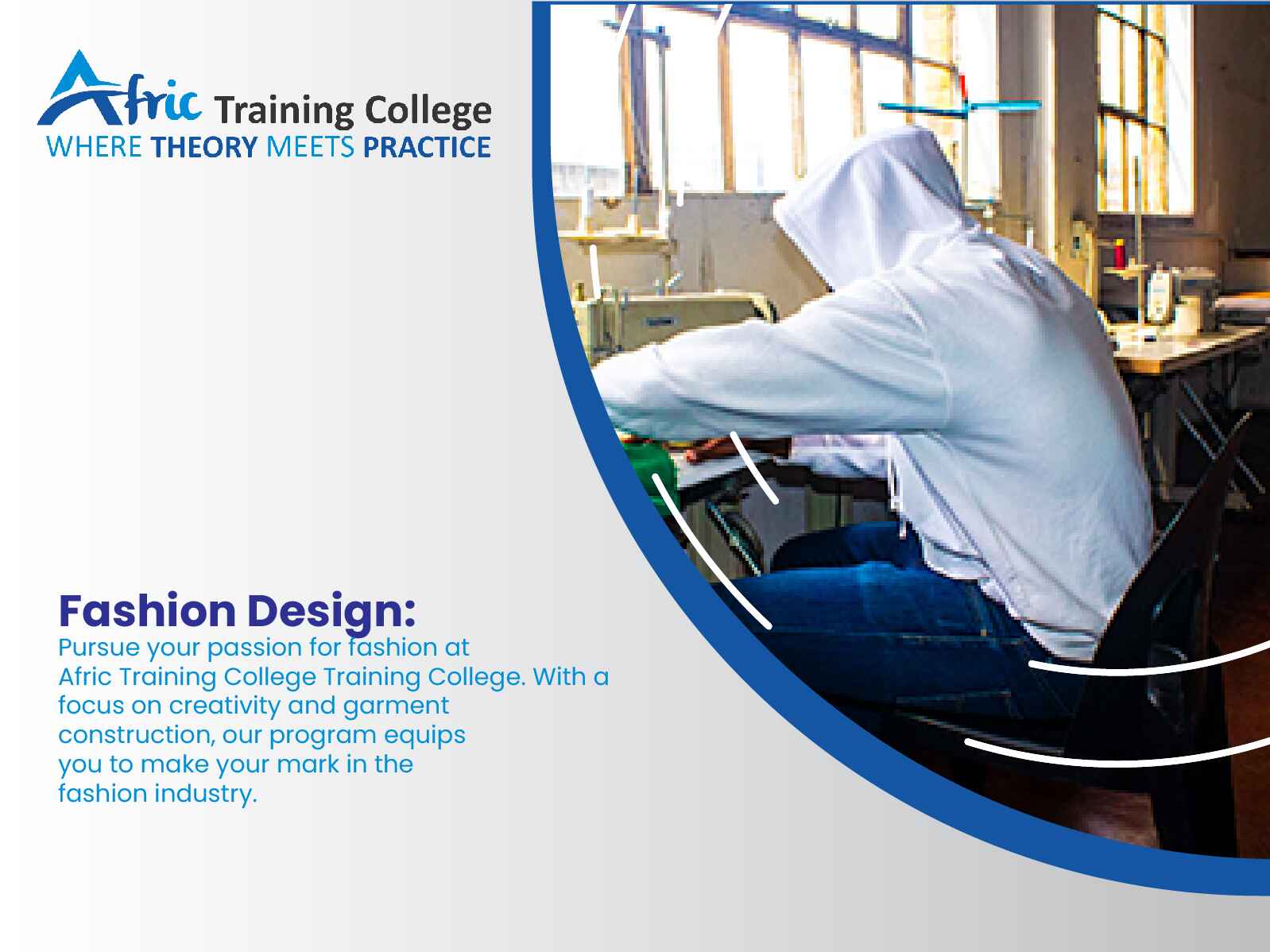 Afric Training College
WHERE THEORY MEETS PRACTICE

Fashion Design:
Pursue your passion for fashion at Afric Training College Training College. With a focus on creativity and garment construction, our program equips you to make your mark in the fashion industry.